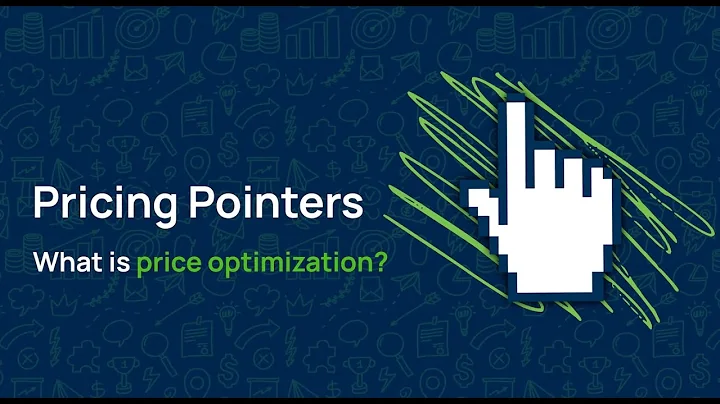 Pricing Pointers

What is price optimization?